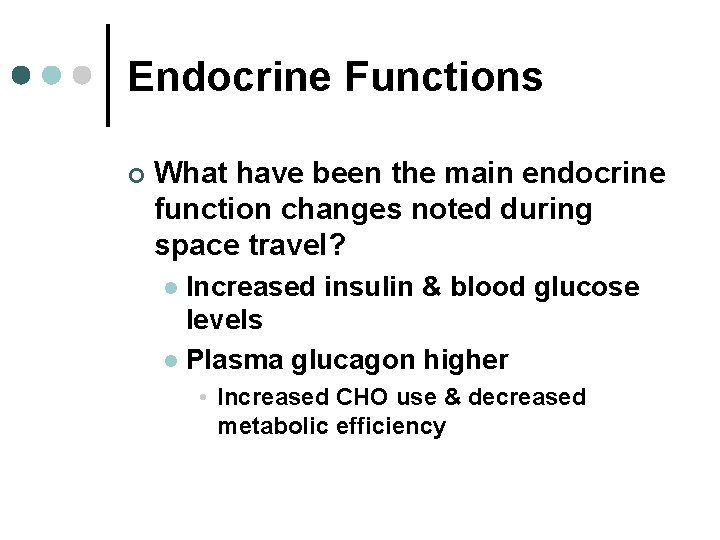 Endocrine Functions

What have been the main endocrine function changes noted during space travel?

Increased insulin & blood glucose levels

Plasma glucagon higher

Increased CHO use & decreased metabolic efficiency